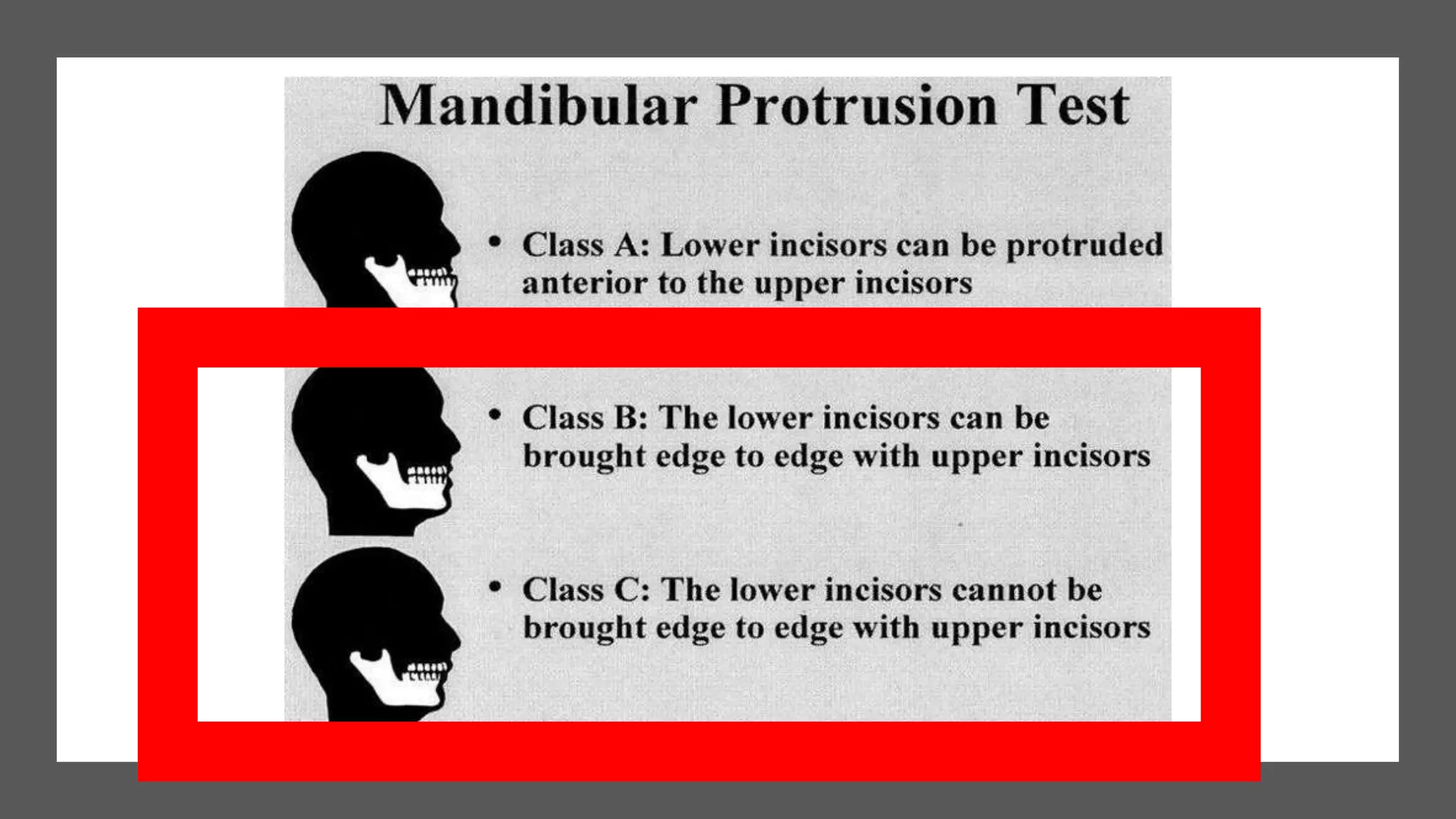 Mandibular Protrusion Test

• Class A: Lower incisors can be protruded anterior to the upper incisors

• Class B: The lower incisors can be brought edge to edge with upper incisors

• Class C: The lower incisors cannot be brought edge to edge with upper incisors